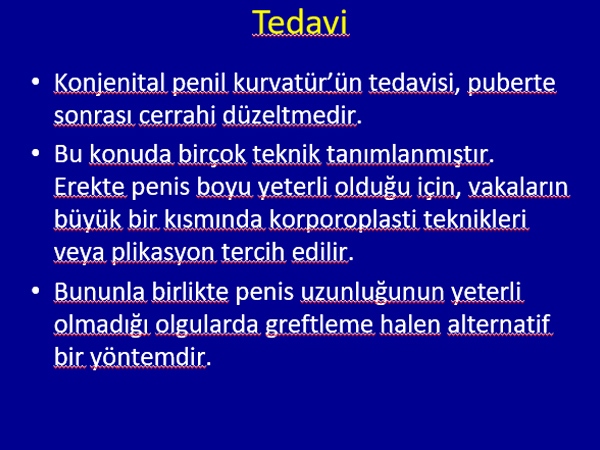 Tedavi

• Konjenital penil kurvatür'ün tedavisi, puberte sonrası cerrahi düzeltmedir.

• Bu konuda birçok teknik tanımlanmıştır. Erekte penis boyu yeterli olduğu için, vakaların büyük bir kısmında korporoplasti teknikleri veya plikasyon tercih edilir.

• Bununla birlikte penis uzunluğunun yeterli olmadığı olgularda greftleme halen alternatif bir yöntemdir.